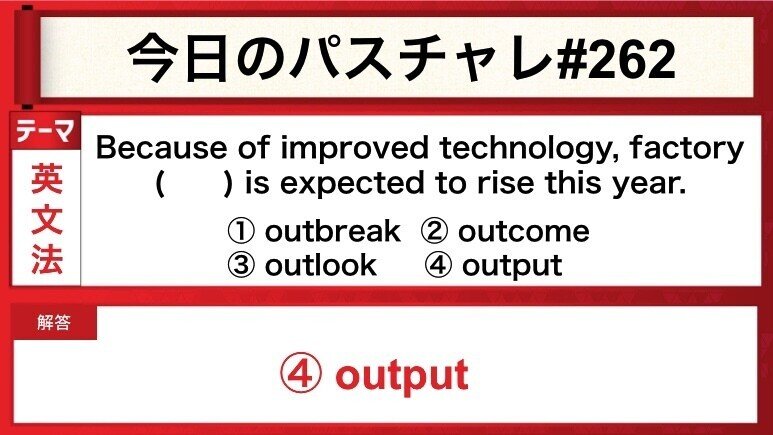 今日のパスチャレ#262

テーマ
英文法

Because of improved technology, factory (　　) is expected to rise this year.

① outbreak ② outcome
③ outlook ④ output

解答

④ output